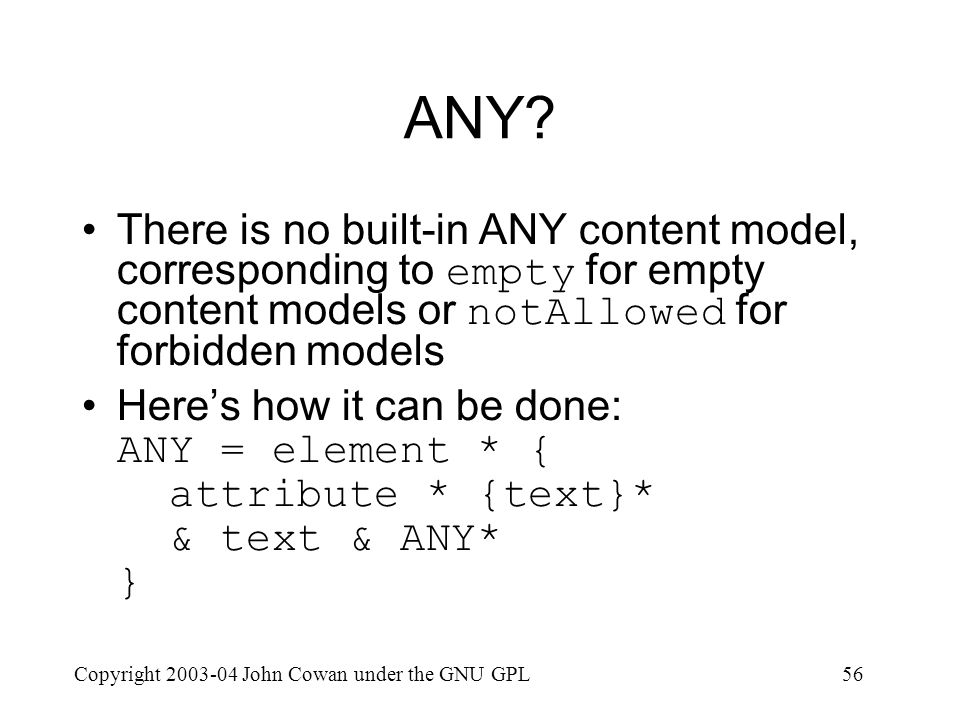 ANY?

• There is no built-in ANY content model, corresponding to empty for empty content models or notAllowed for forbidden models

• Here's how it can be done:
ANY = element * {
  attribute * {text}*
  & text & ANY*
}

Copyright 2003-04 John Cowan under the GNU GPL

56